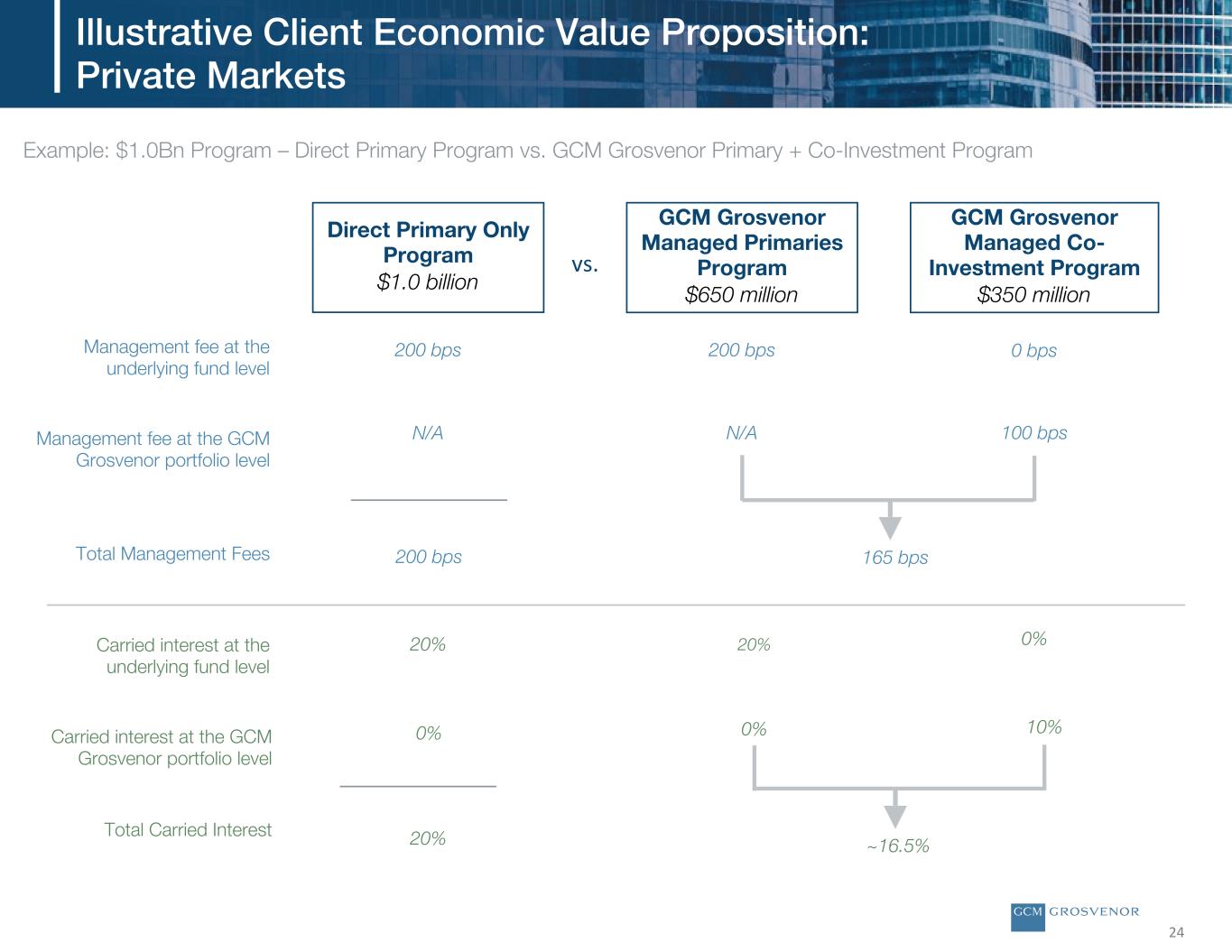 Illustrative Client Economic Value Proposition: Private Markets

Example: $1.0Bn Program – Direct Primary Program vs. GCM Grosvenor Primary + Co-Investment Program

| | Direct Primary Only Program $1.0 billion | vs. | GCM Grosvenor Managed Primaries Program $650 million | GCM Grosvenor Managed Co-Investment Program $350 million |
|---|---|---|---|---|
| Management fee at the underlying fund level | 200 bps | | 200 bps | 0 bps |
| Management fee at the GCM Grosvenor portfolio level | N/A | | N/A | 100 bps |
| Total Management Fees | 200 bps | | 165 bps | |
| Carried interest at the underlying fund level | 20% | | 20% | 0% |
| Carried interest at the GCM Grosvenor portfolio level | 0% | | 0% | 10% |
| Total Carried Interest | 20% | | ~16.5% | |

GCM GROSVENOR

24